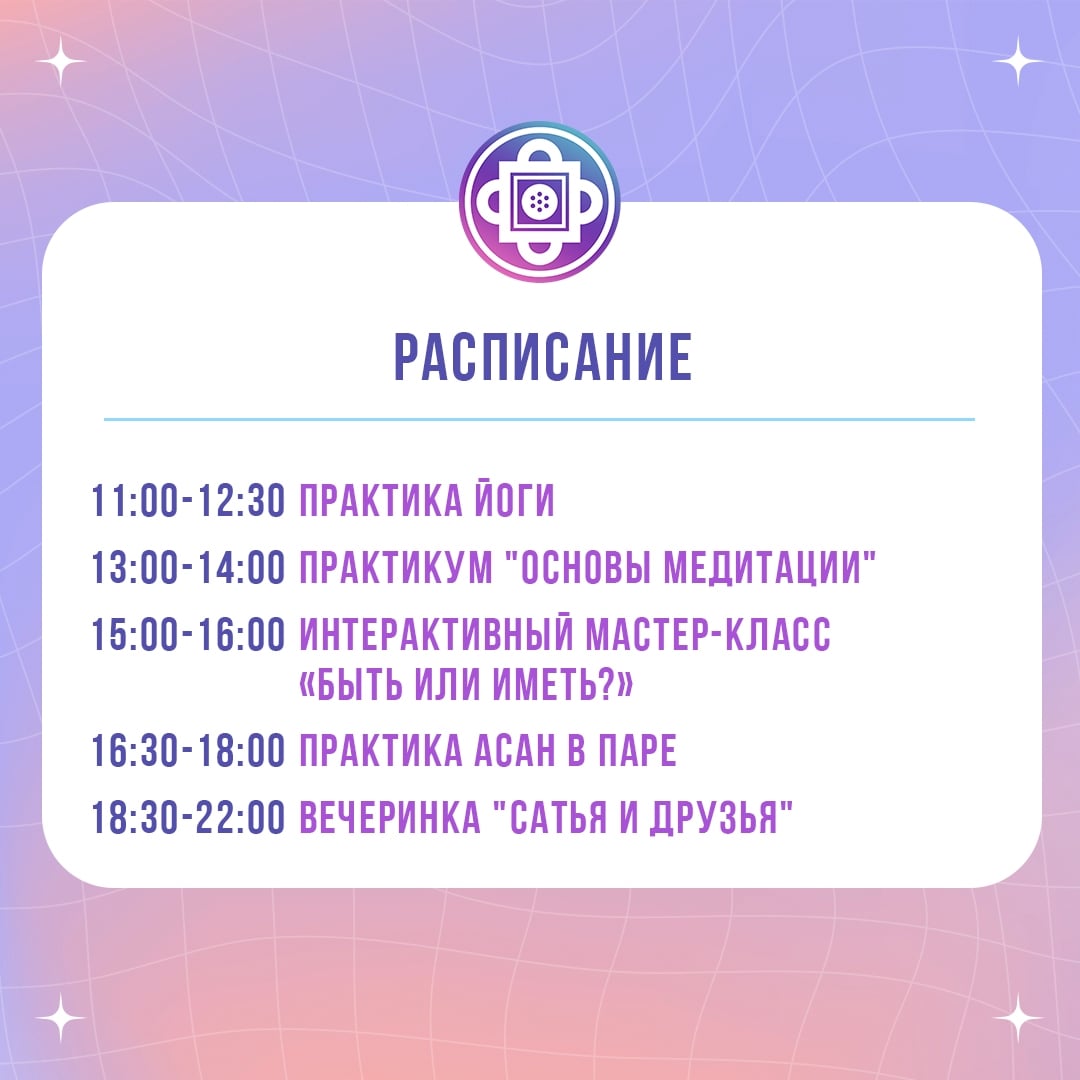 РАСПИСАНИЕ

11:00-12:30 ПРАКТИКА ЙОГИ

13:00-14:00 ПРАКТИКУМ "ОСНОВЫ МЕДИТАЦИИ"

15:00-16:00 ИНТЕРАКТИВНЫЙ МАСТЕР-КЛАСС «БЫТЬ ИЛИ ИМЕТЬ?»

16:30-18:00 ПРАКТИКА АСАН В ПАРЕ

18:30-22:00 ВЕЧЕРИНКА "САТЬЯ И ДРУЗЬЯ"